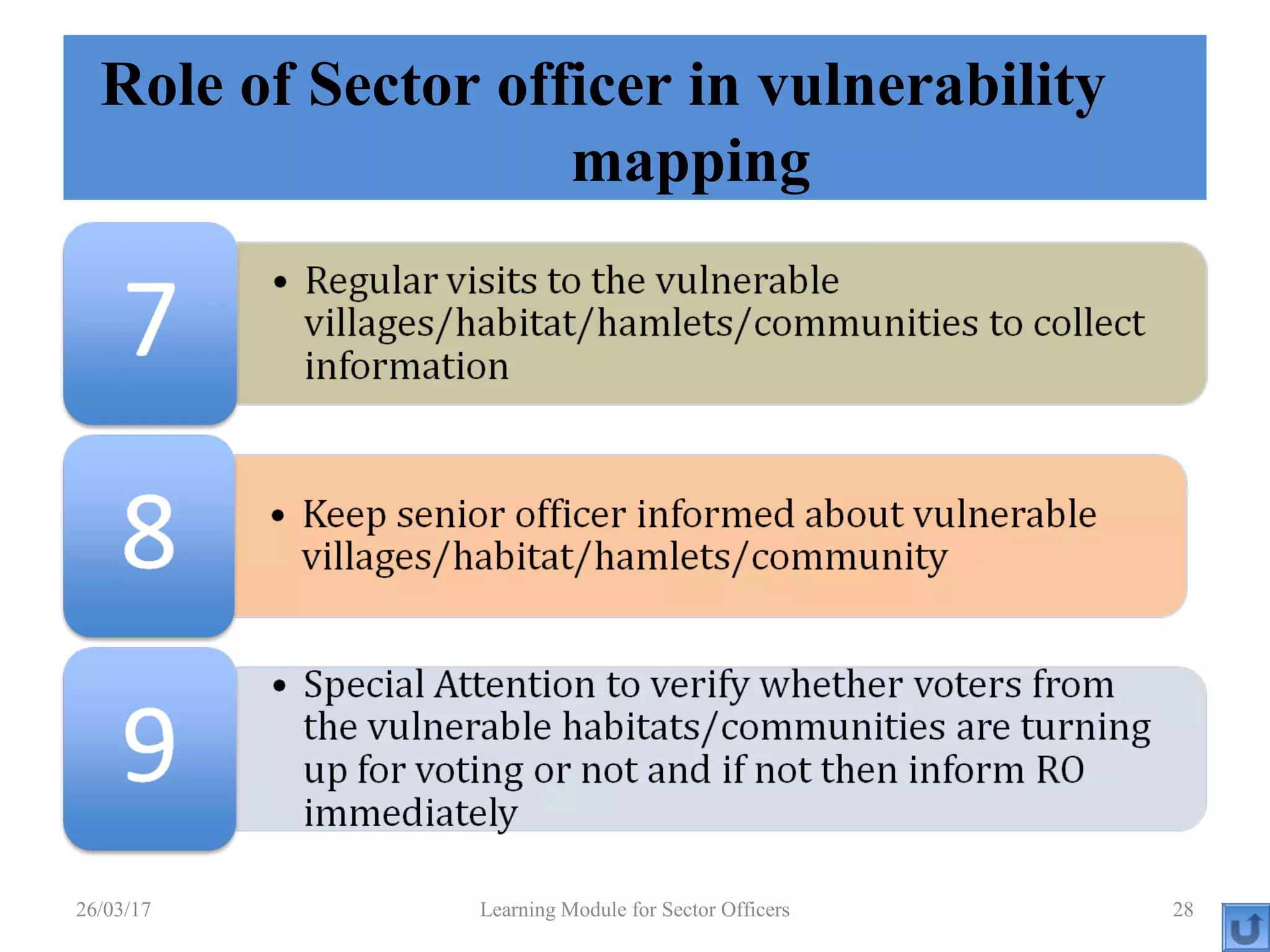 Role of Sector officer in vulnerability mapping

7

• Regular visits to the vulnerable villages/habitat/hamlets/communities to collect information

8

• Keep senior officer informed about vulnerable villages/habitat/hamlets/community

9

• Special Attention to verify whether voters from the vulnerable habitats/communities are turning up for voting or not and if not then inform RO immediately

26/03/17

Learning Module for Sector Officers

28